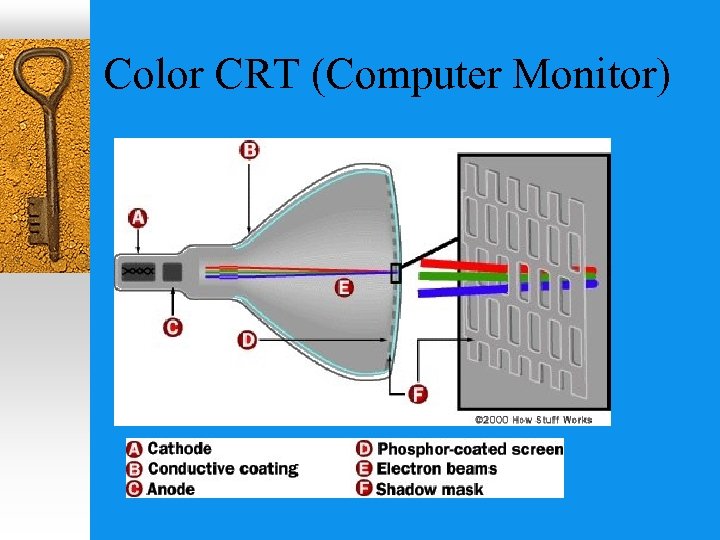 Color CRT (Computer Monitor)

B

A

E

C

D

F

©2000 How Stuff Works

A Cathode
B Conductive coating
C Anode

D Phosphor-coated screen
E Electron beams
F Shadow mask